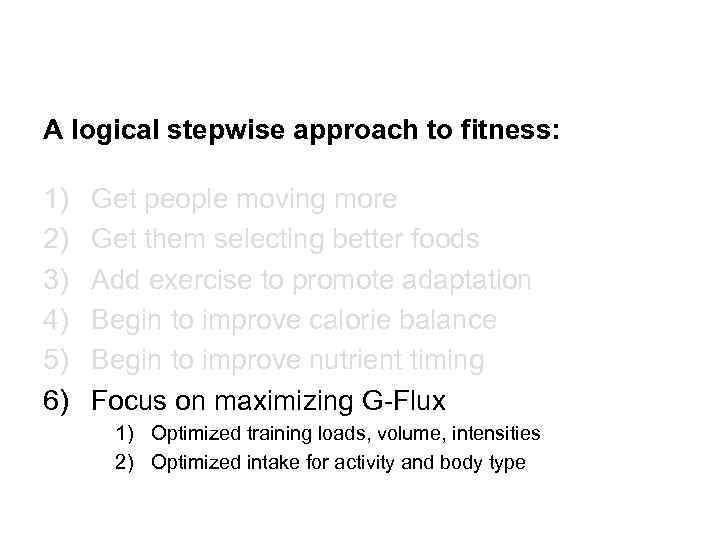 A logical stepwise approach to fitness:

1) Get people moving more
2) Get them selecting better foods
3) Add exercise to promote adaptation
4) Begin to improve calorie balance
5) Begin to improve nutrient timing
6) Focus on maximizing G-Flux
1) Optimized training loads, volume, intensities
2) Optimized intake for activity and body type